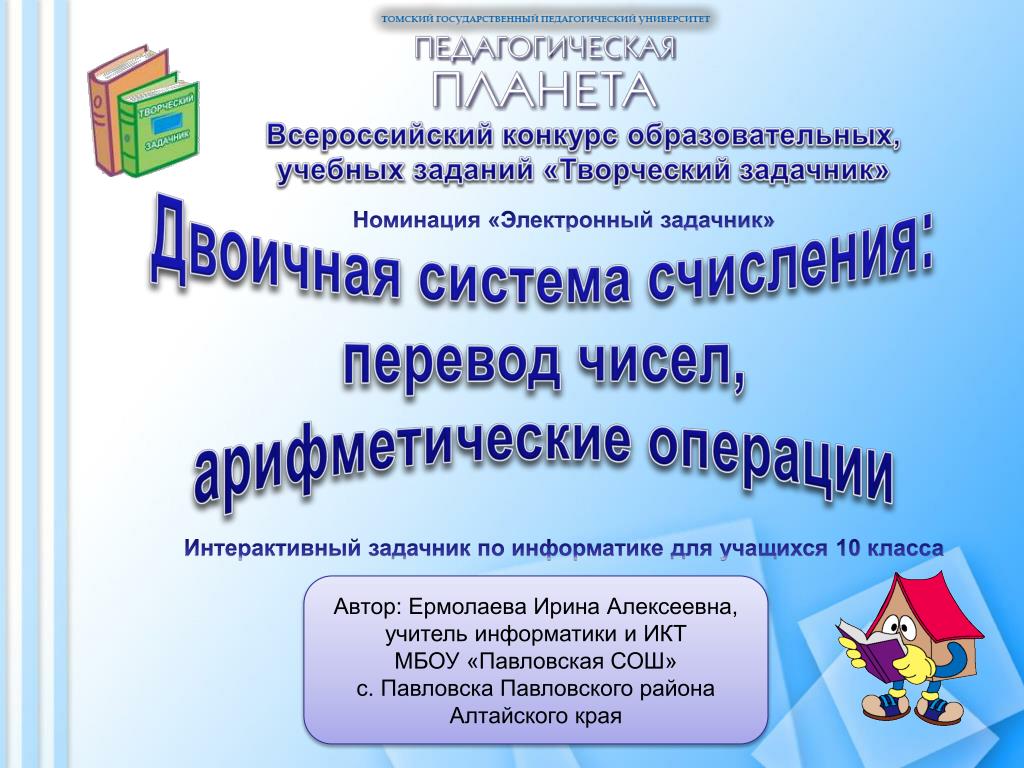 ТОМСКИЙ ГОСУДАРСТВЕННЫЙ ПЕДАГОГИЧЕСКИЙ УНИВЕРСИТЕТ

ПЕДАГОГИЧЕСКАЯ ПЛАНЕТА

ТВОРЧЕСКИЙ ЗАДАЧНИК

Всероссийский конкурс образовательных, учебных заданий «Творческий задачник»

Номинация «Электронный задачник»

Двоичная система счисления: перевод чисел, арифметические операции

Интерактивный задачник по информатике для учащихся 10 класса

Автор: Ермолаева Ирина Алексеевна,
учитель информатики и ИКТ
МБОУ «Павловская СОШ»
с. Павловска Павловского района
Алтайского края